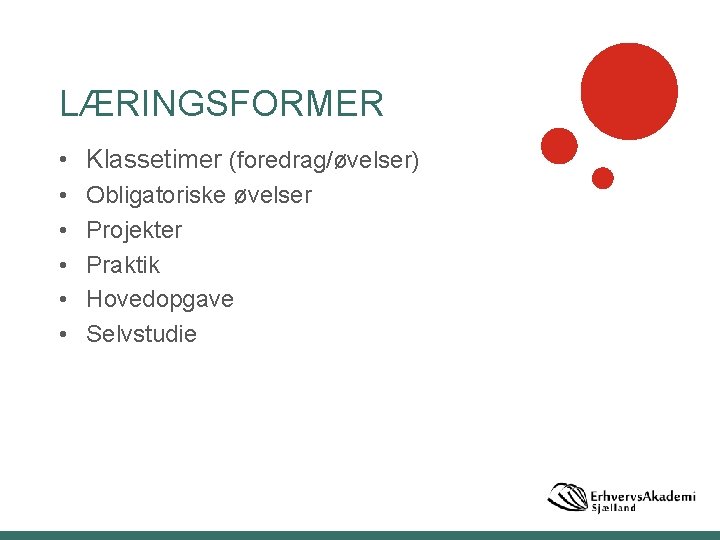 LÆRINGSFORMER

• Klassetimer (foredrag/øvelser)
• Obligatoriske øvelser
• Projekter
• Praktik
• Hovedopgave
• Selvstudie

ErhvervsAkademi Sjælland